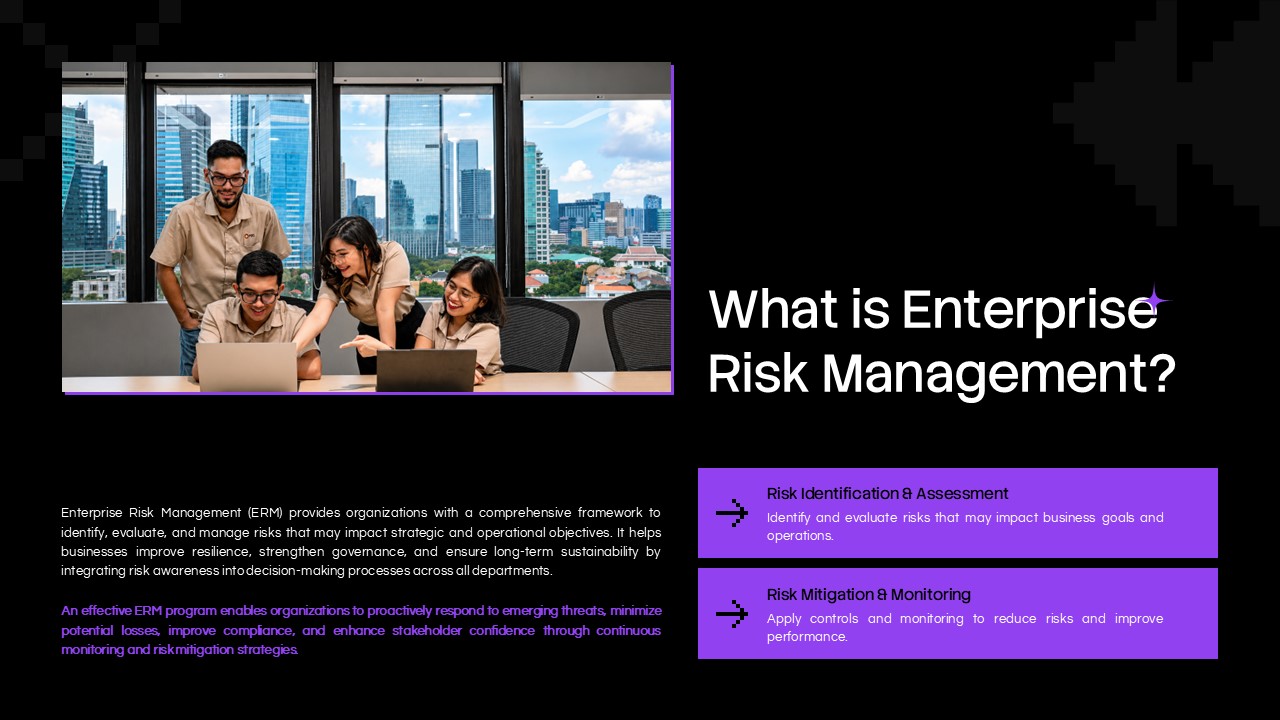 What is Enterprise Risk Management?

Enterprise Risk Management (ERM) provides organizations with a comprehensive framework to identify, evaluate, and manage risks that may impact strategic and operational objectives. It helps businesses improve resilience, strengthen governance, and ensure long-term sustainability by integrating risk awareness into decision-making processes across all departments.

An effective ERM program enables organizations to proactively respond to emerging threats, minimize potential losses, improve compliance, and enhance stakeholder confidence through continuous monitoring and risk mitigation strategies.

Risk Identification & Assessment
Identify and evaluate risks that may impact business goals and operations.

Risk Mitigation & Monitoring
Apply controls and monitoring to reduce risks and improve performance.